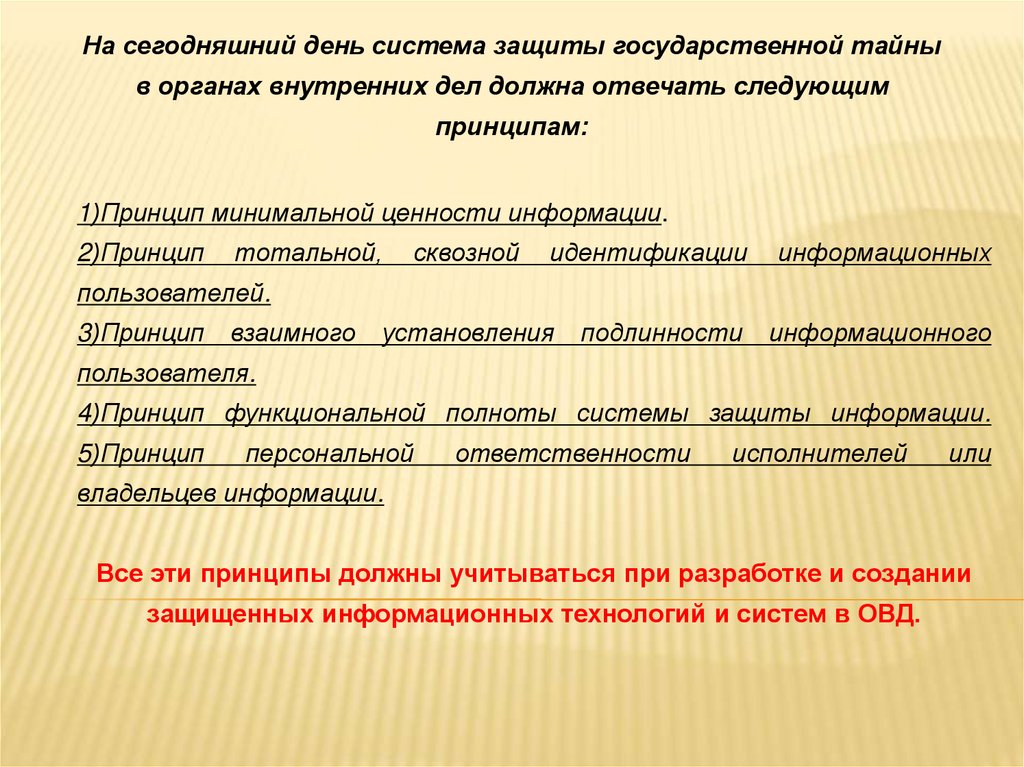 На сегодняшний день система защиты государственной тайны в органах внутренних дел должна отвечать следующим принципам:

1)Принцип минимальной ценности информации.
2)Принцип тотальной, сквозной идентификации информационных пользователей.
3)Принцип взаимного установления подлинности информационного пользователя.
4)Принцип функциональной полноты системы защиты информации.
5)Принцип персональной ответственности исполнителей или владельцев информации.

Все эти принципы должны учитываться при разработке и создании защищенных информационных технологий и систем в ОВД.